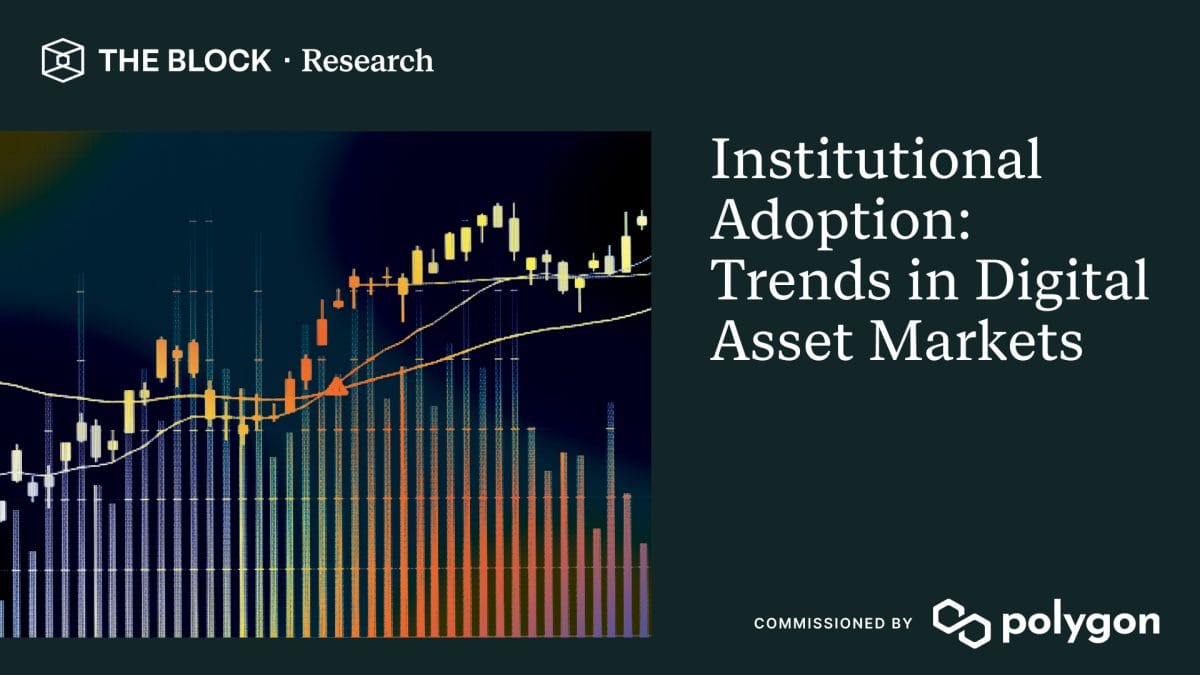 THE BLOCK · Research

Institutional Adoption: Trends in Digital Asset Markets

COMMISSIONED BY polygon